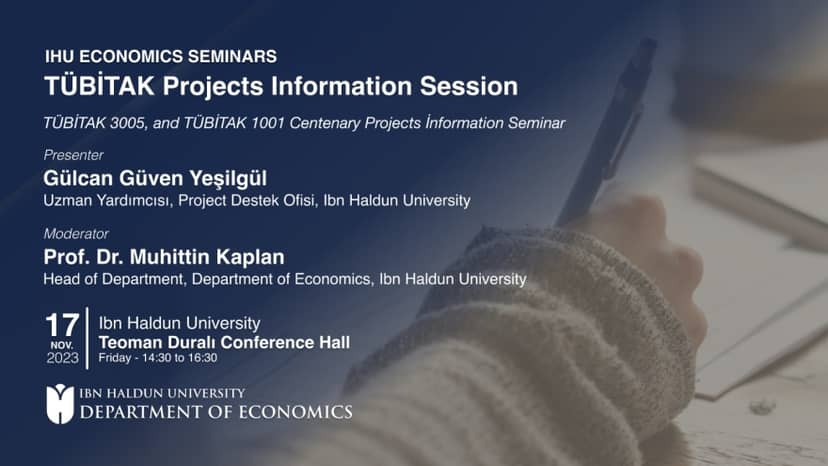 IHU ECONOMICS SEMINARS
TÜBİTAK Projects Information Session

TÜBİTAK 3005, and TÜBİTAK 1001 Centenary Projects İnformation Seminar

Presenter
Gülcan Güven Yeşilgül
Uzman Yardımcısı, Project Destek Ofisi, Ibn Haldun University

Moderator
Prof. Dr. Muhittin Kaplan
Head of Department, Department of Economics, Ibn Haldun University

17
NOV.
2023

Ibn Haldun University
Teoman Duralı Conference Hall
Friday - 14:30 to 16:30

IBN HALDUN UNIVERSITY
DEPARTMENT OF ECONOMICS